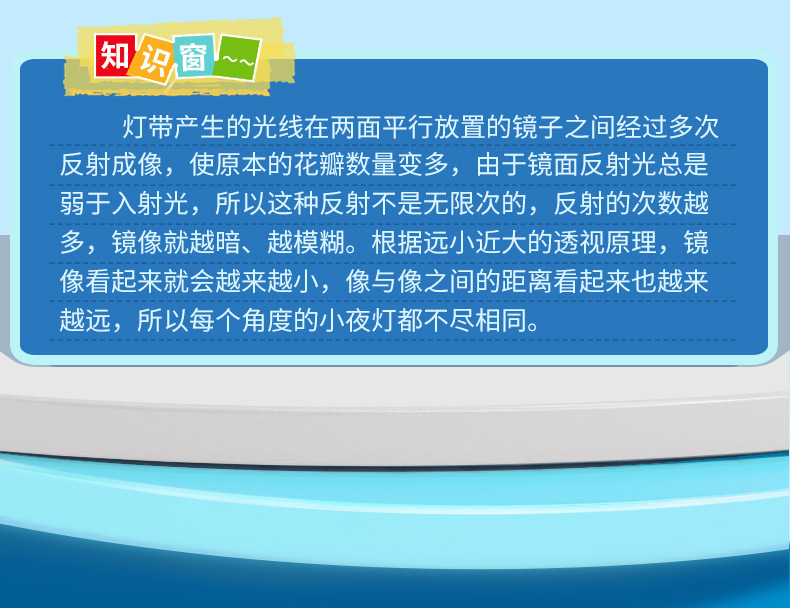 知识窗~~

灯带产生的光线在两面平行放置的镜子之间经过多次反射成像，使原本的花瓣数量变多，由于镜面反射光总是弱于入射光，所以这种反射不是无限次的，反射的次数越多，镜像就越暗、越模糊。根据远小近大的透视原理，镜像看起来就会越来越小，像与像之间的距离看起来也越来越远，所以每个角度的小夜灯都不尽相同。